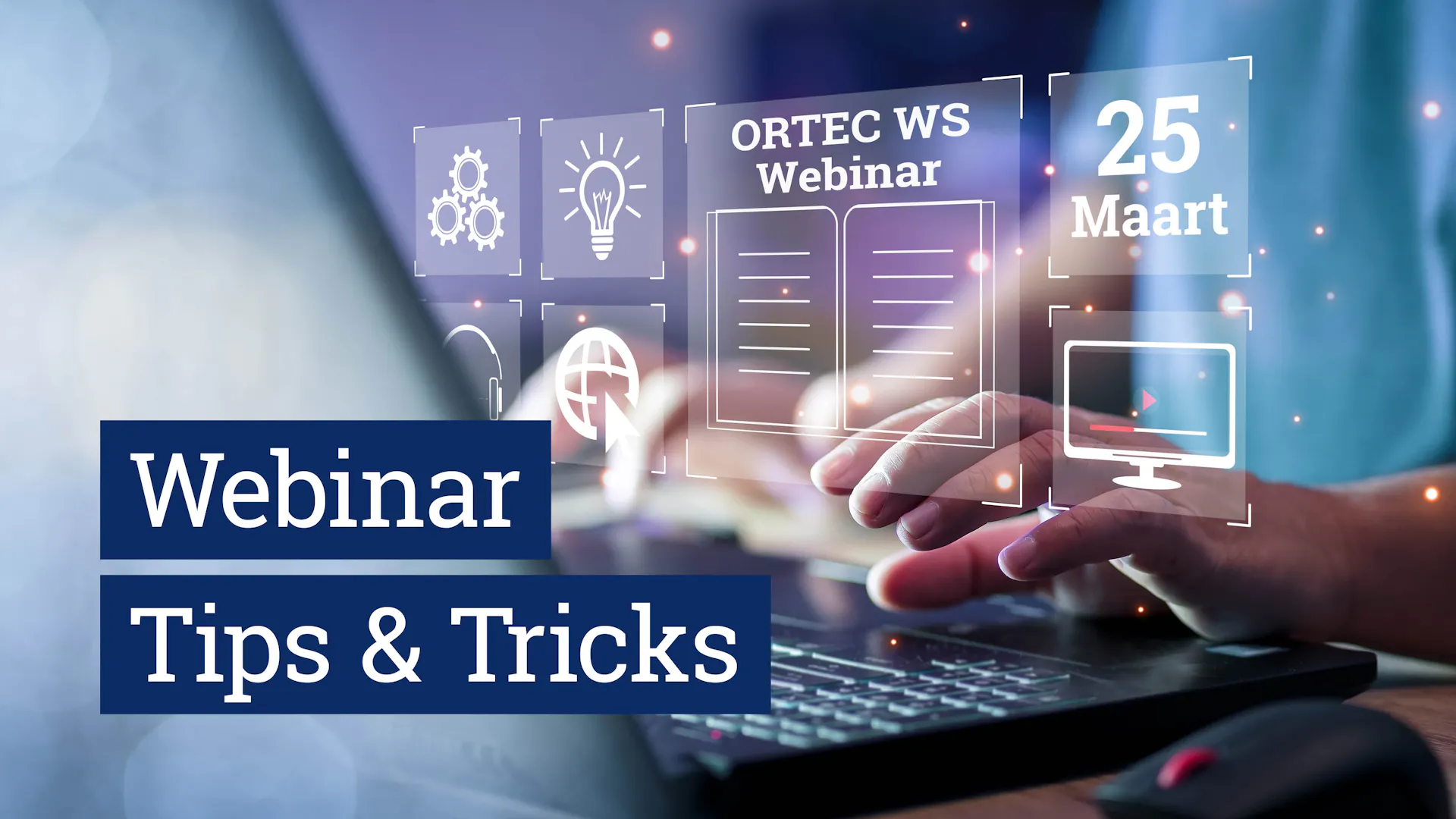 ORTEC WS
Webinar

25
Maart

Webinar
Tips & Tricks